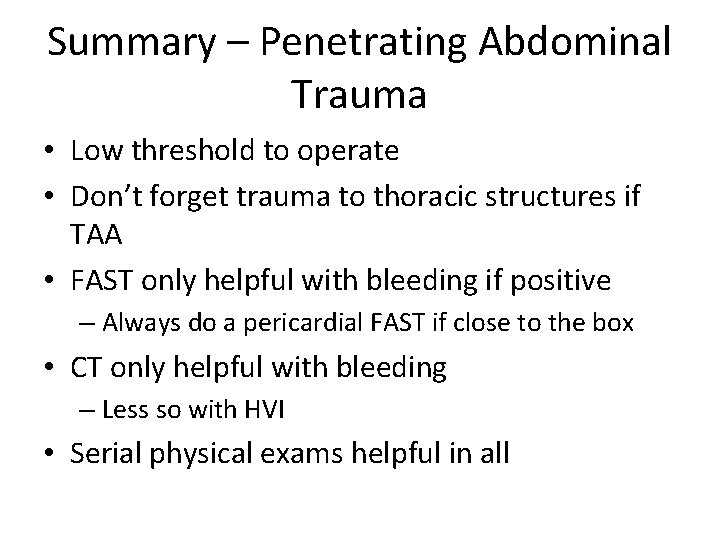 Summary – Penetrating Abdominal Trauma

• Low threshold to operate
• Don't forget trauma to thoracic structures if TAA
• FAST only helpful with bleeding if positive
  – Always do a pericardial FAST if close to the box
• CT only helpful with bleeding
  – Less so with HVI
• Serial physical exams helpful in all